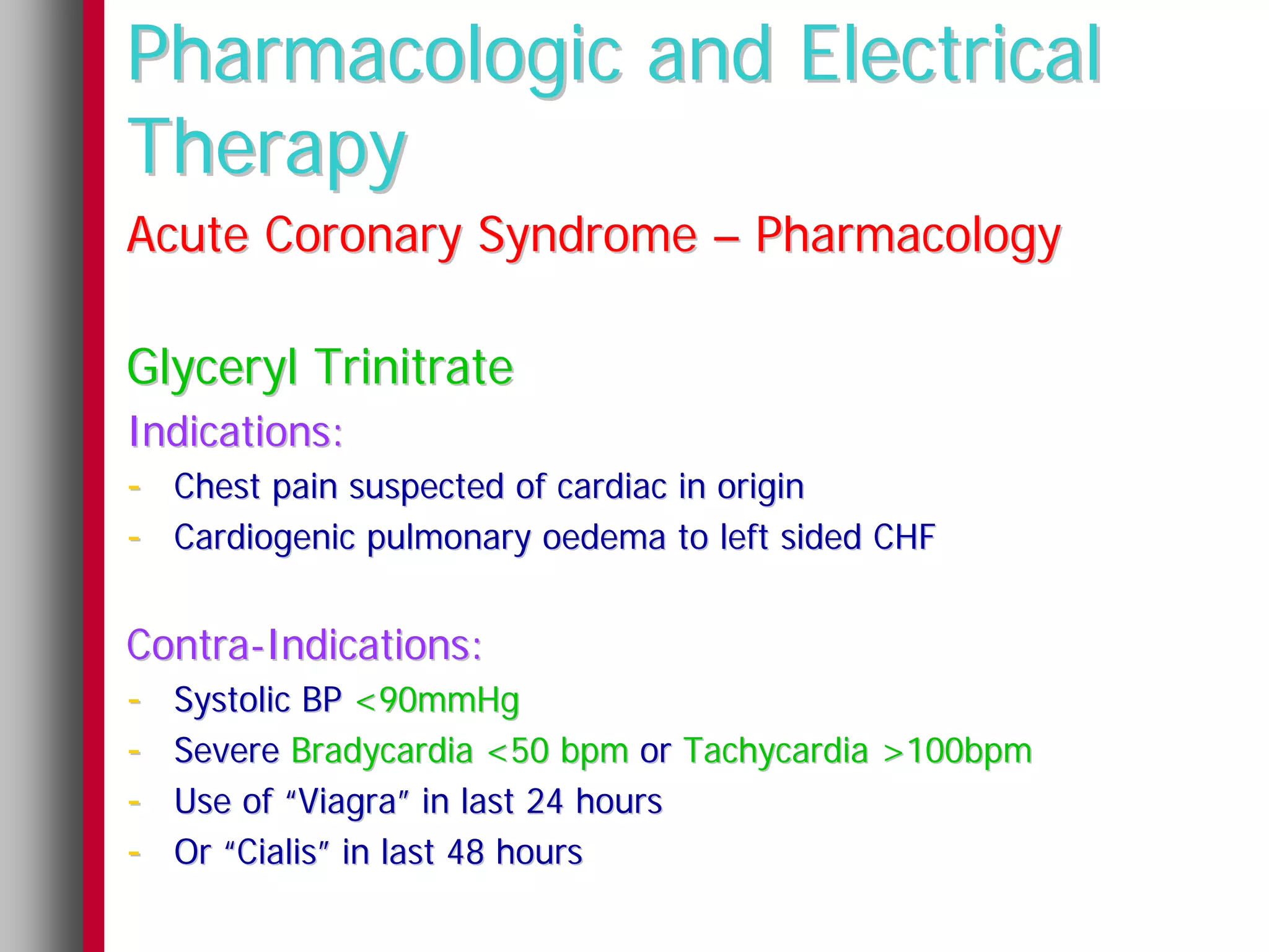 Pharmacologic and Electrical Therapy

Acute Coronary Syndrome – Pharmacology

Glyceryl Trinitrate

Indications:

- Chest pain suspected of cardiac in origin
- Cardiogenic pulmonary oedema to left sided CHF

Contra-Indications:

- Systolic BP <90mmHg
- Severe Bradycardia <50 bpm or Tachycardia >100bpm
- Use of “Viagra” in last 24 hours
- Or “Cialis” in last 48 hours